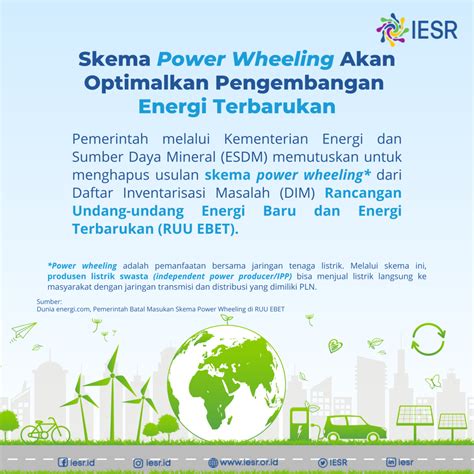 IESR

Skema Power Wheeling Akan Optimalkan Pengembangan Energi Terbarukan

Pemerintah melalui Kementerian Energi dan Sumber Daya Mineral (ESDM) memutuskan untuk menghapus usulan skema power wheeling* dari Daftar Inventarisasi Masalah (DIM) Rancangan Undang-undang Energi Baru dan Energi Terbarukan (RUU EBET).

*Power wheeling adalah pemanfaatan bersama jaringan tenaga listrik. Melalui skema ini, produsen listrik swasta (independent power producer/IPP) bisa menjual listrik langsung ke masyarakat dengan jaringan transmisi dan distribusi yang dimiliki PLN.

Sumber:
Dunia energi.com, Pemerintah Batal Masukan Skema Power Wheeling di RUU EBET

iesr.id iesr.id www.iesr.or.id IESR iesr